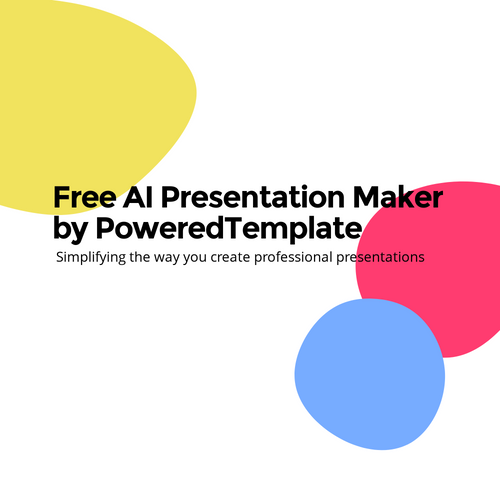 Free AI Presentation Maker by PoweredTemplate

Simplifying the way you create professional presentations